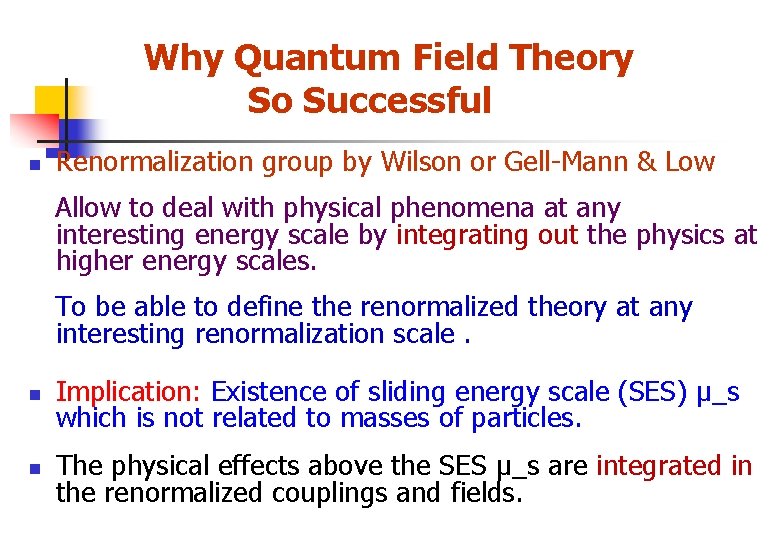 Why Quantum Field Theory So Successful

Renormalization group by Wilson or Gell-Mann & Low

Allow to deal with physical phenomena at any interesting energy scale by integrating out the physics at higher energy scales.

To be able to define the renormalized theory at any interesting renormalization scale .

Implication: Existence of sliding energy scale (SES) μ_s which is not related to masses of particles.

The physical effects above the SES μ_s are integrated in the renormalized couplings and fields.